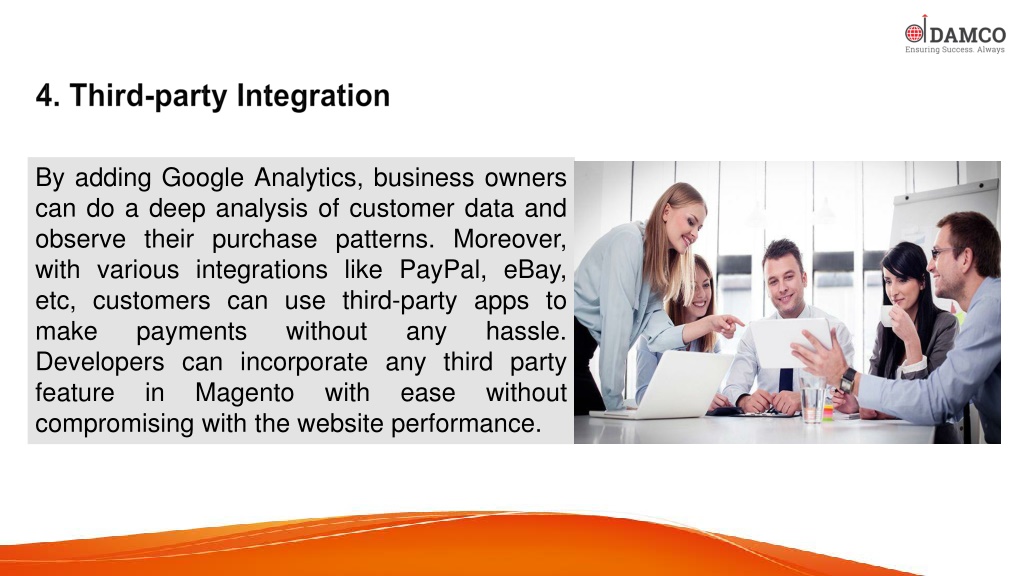 DAMCO
Ensuring Success. Always

4. Third-party Integration

By adding Google Analytics, business owners can do a deep analysis of customer data and observe their purchase patterns. Moreover, with various integrations like PayPal, eBay, etc, customers can use third-party apps to make payments without any hassle. Developers can incorporate any third party feature in Magento with ease without compromising with the website performance.